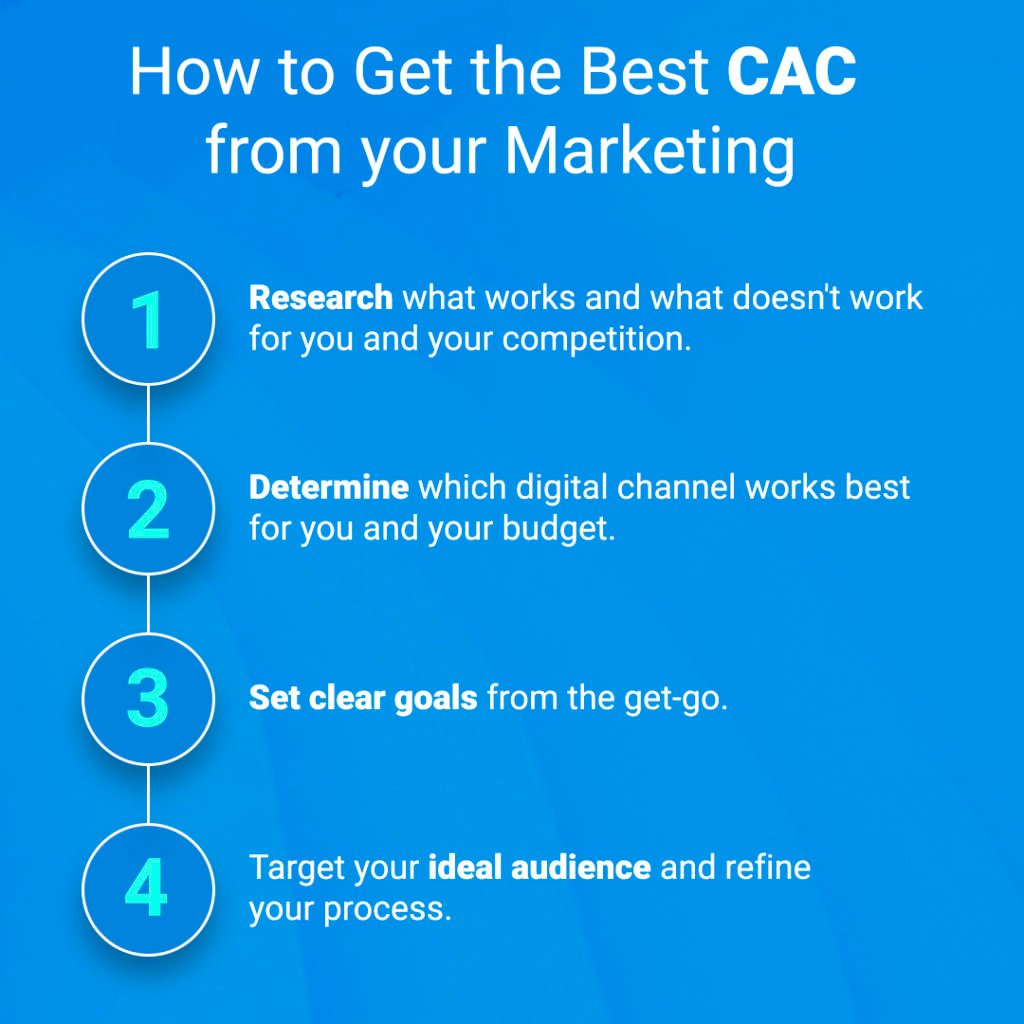 How to Get the Best CAC from your Marketing

1
Research what works and what doesn't work for you and your competition.

2
Determine which digital channel works best for you and your budget.

3
Set clear goals from the get-go.

4
Target your ideal audience and refine your process.